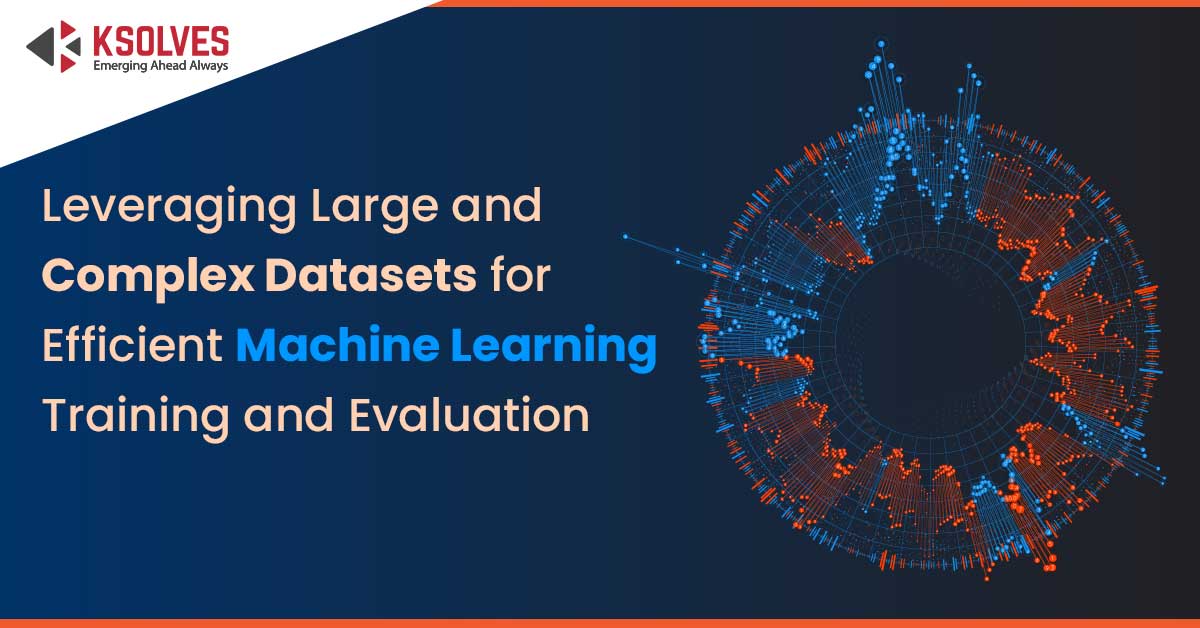 KSOLVES
Emerging Ahead Always

Leveraging Large and Complex Datasets for Efficient Machine Learning Training and Evaluation